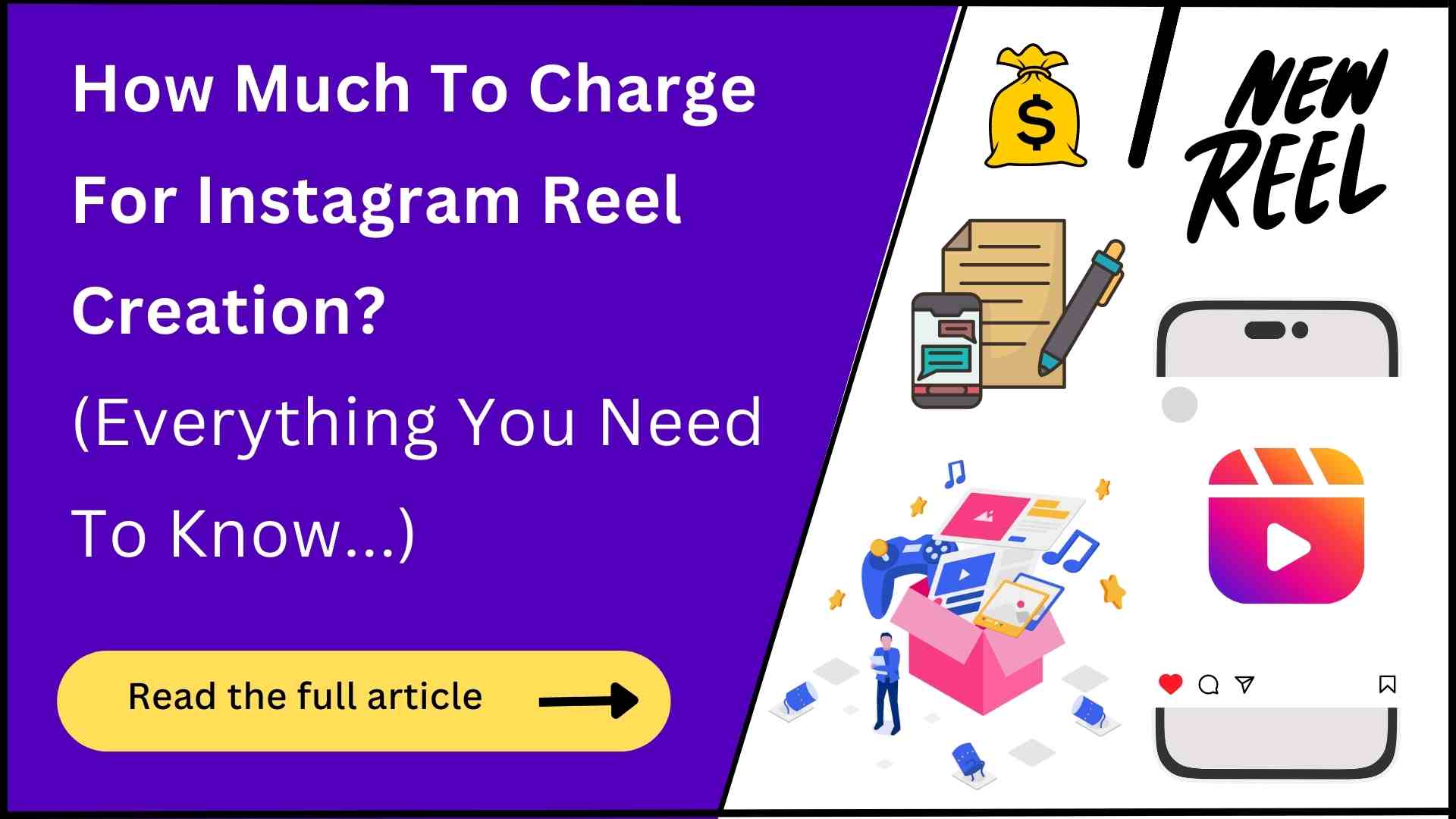 How Much To Charge For Instagram Reel Creation?

(Everything You Need To Know...)

Read the full article

$

NEW REEL